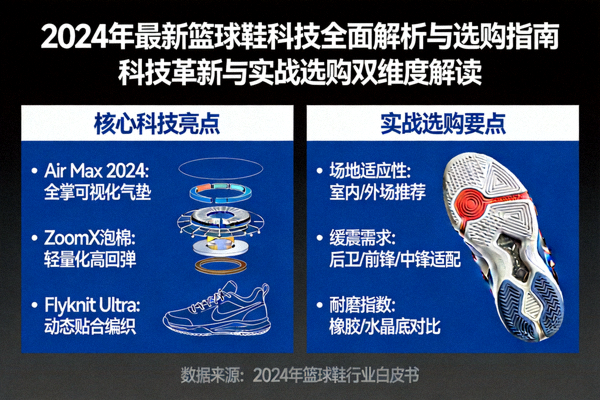 2024年最新篮球鞋科技全面解析与选购指南
科技革新与实战选购双维度解读

核心科技亮点

• Air Max 2024:
全掌可视化气垫

• ZoomX泡棉:
轻量化高回弹

• Flyknit Ultra:
动态贴合编织

实战选购要点

• 场地适应性:
室内/外场推荐

• 缓震需求:
后卫/前锋/中锋适配

• 耐磨指数:
橡胶/水晶底对比

数据来源：2024年篮球鞋行业白皮书